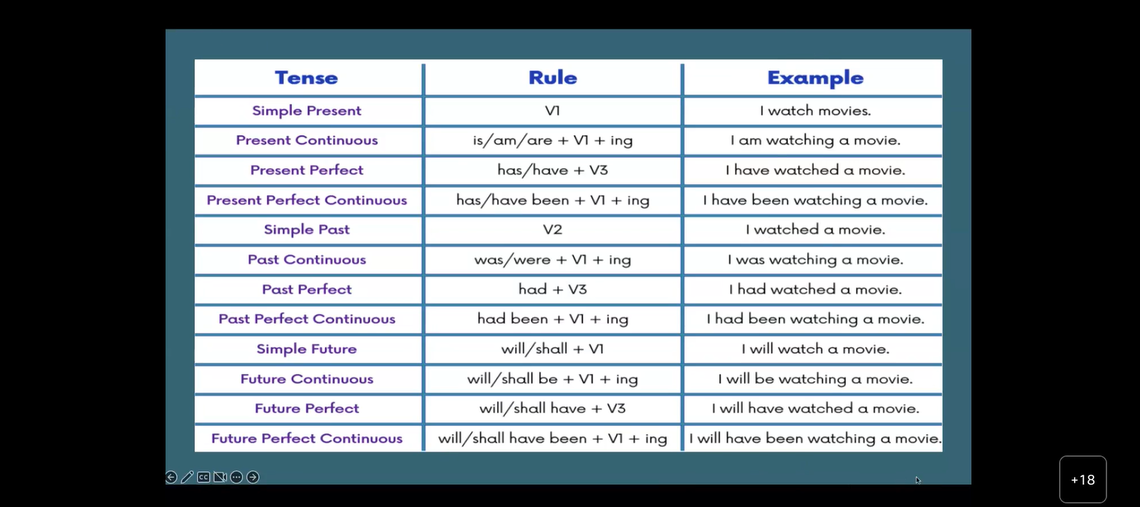 | Tense | Rule | Example |
|---|---|---|
| Simple Present | V1 | I watch movies. |
| Present Continuous | is/am/are + V1 + ing | I am watching a movie. |
| Present Perfect | has/have + V3 | I have watched a movie. |
| Present Perfect Continuous | has/have been + V1 + ing | I have been watching a movie. |
| Simple Past | V2 | I watched a movie. |
| Past Continuous | was/were + V1 + ing | I was watching a movie. |
| Past Perfect | had + V3 | I had watched a movie. |
| Past Perfect Continuous | had been + V1 + ing | I had been watching a movie. |
| Simple Future | will/shall + V1 | I will watch a movie. |
| Future Continuous | will/shall be + V1 + ing | I will be watching a movie. |
| Future Perfect | will/shall have + V3 | I will have watched a movie. |
| Future Perfect Continuous | will/shall have been + V1 + ing | I will have been watching a movie. |

+18